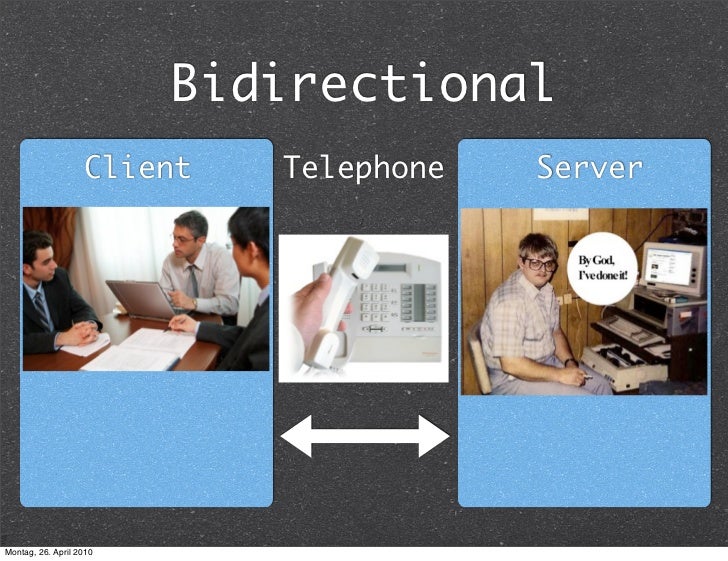 Bidirectional

Client

Telephone

Server

By God, I've done it!

Montag, 26. April 2010